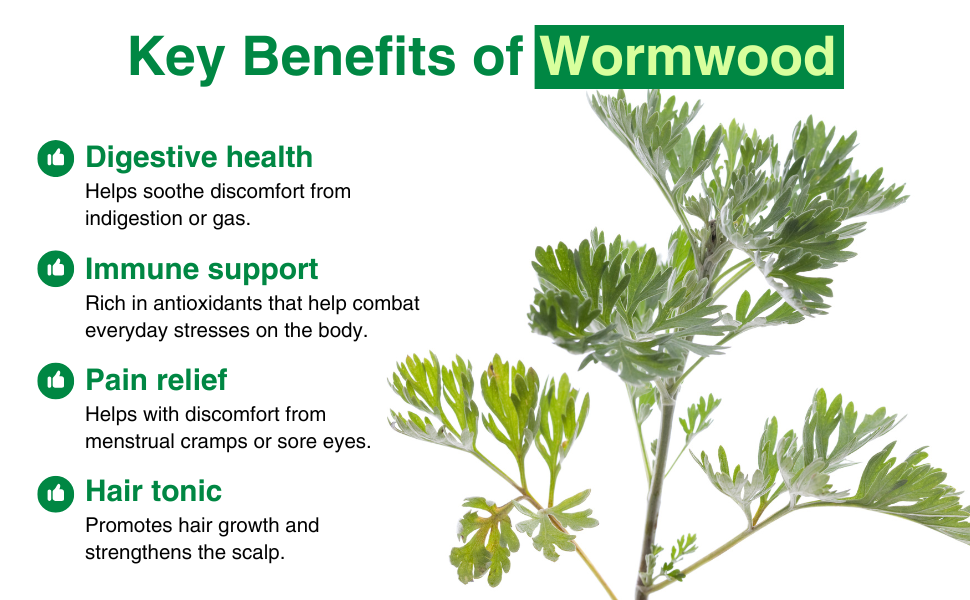 Key Benefits of Wormwood

Digestive health
Helps soothe discomfort from indigestion or gas.

Immune support
Rich in antioxidants that help combat everyday stresses on the body.

Pain relief
Helps with discomfort from menstrual cramps or sore eyes.

Hair tonic
Promotes hair growth and strengthens the scalp.